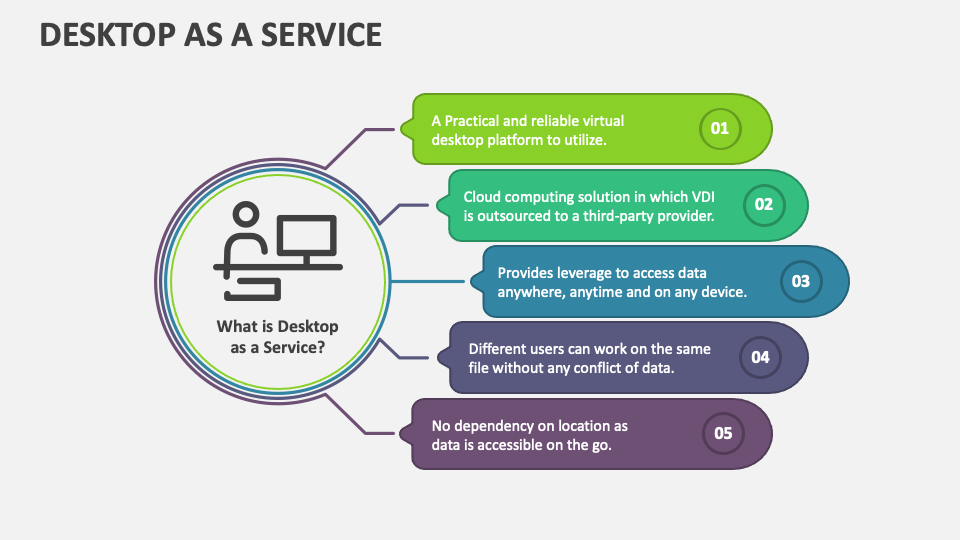 DESKTOP AS A SERVICE

What is Desktop as a Service?

A Practical and reliable virtual desktop platform to utilize.

01

Cloud computing solution in which VDI is outsourced to a third-party provider.

02

Provides leverage to access data anywhere, anytime and on any device.

03

Different users can work on the same file without any conflict of data.

04

No dependency on location as data is accessible on the go.

05